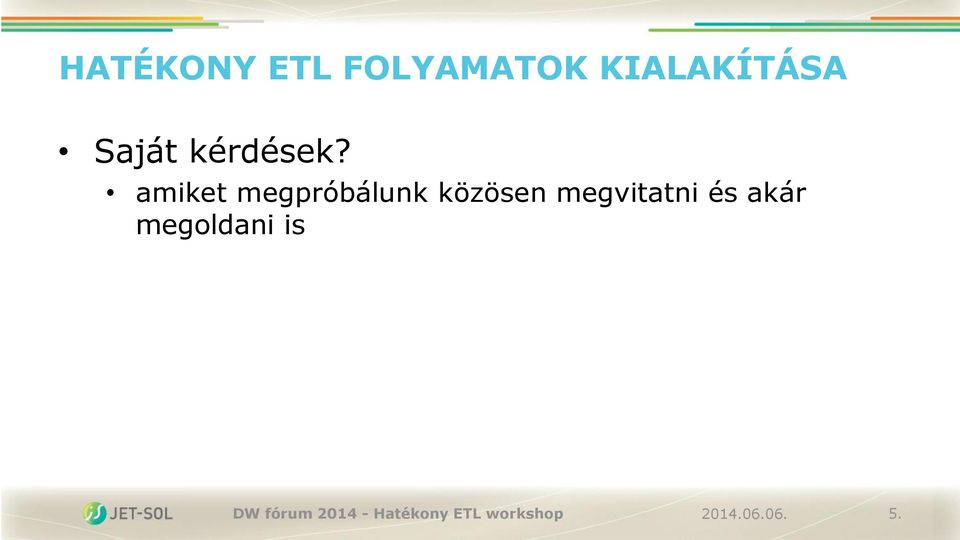 HATÉKONY ETL FOLYAMATOK KIALAKÍTÁSA

• Saját kérdések?
  • amiket megpróbálunk közösen megvitatni és akár megoldani is

JET-SOL DW fórum 2014 - Hatékony ETL workshop 2014.06.06. 5.